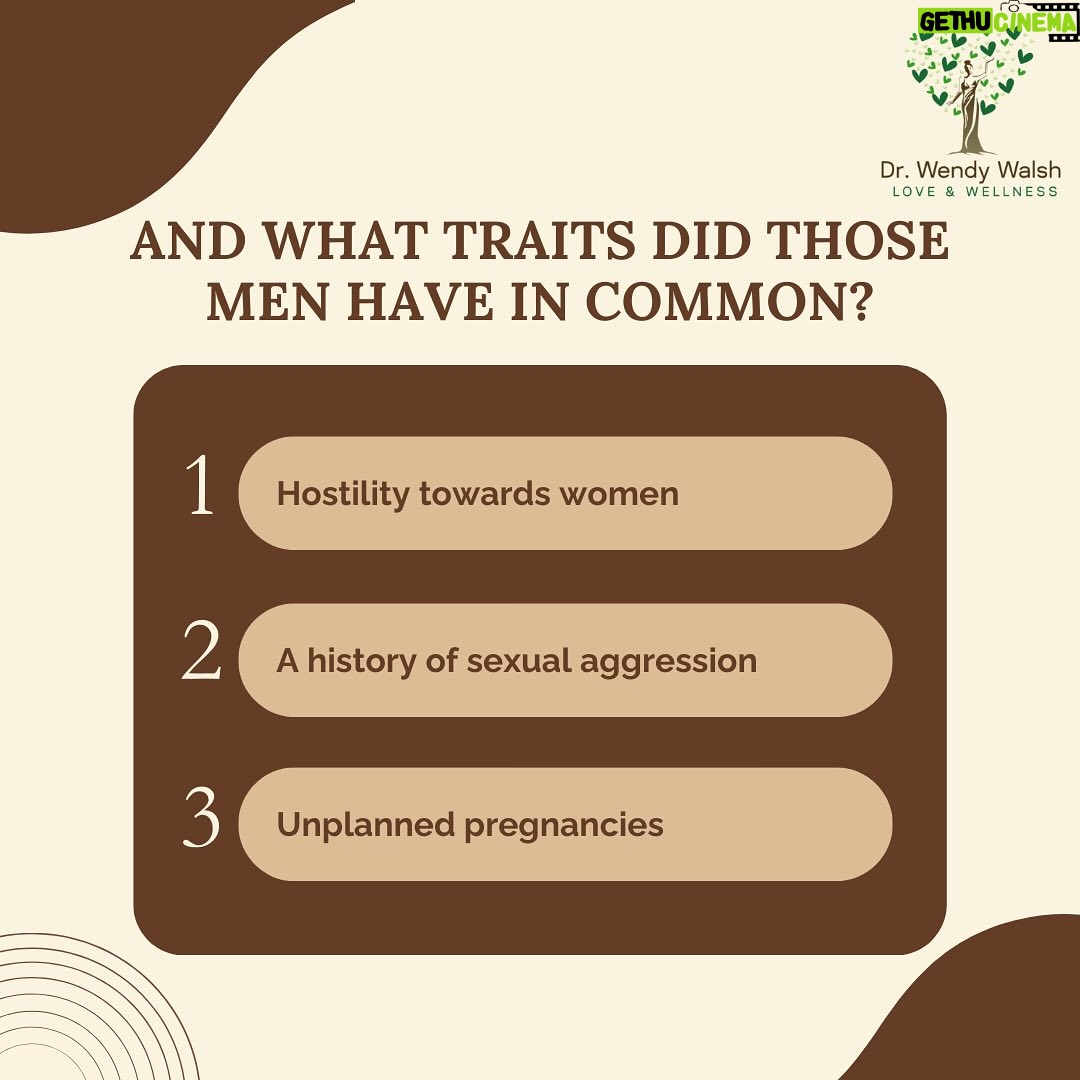 Dr. Wendy Walsh
LOVE & WELLNESS

AND WHAT TRAITS DID THOSE MEN HAVE IN COMMON?

1 Hostility towards women

2 A history of sexual aggression

3 Unplanned pregnancies

GETHU CINEMA